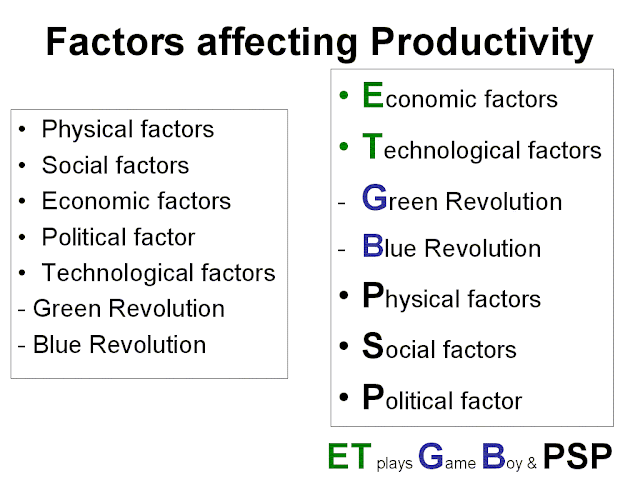 Factors affecting Productivity

• Physical factors
• Social factors
• Economic factors
• Political factor
• Technological factors
- Green Revolution
- Blue Revolution

• Economic factors
• Technological factors
- Green Revolution
- Blue Revolution
• Physical factors
• Social factors
• Political factor

ET plays Game Boy & PSP